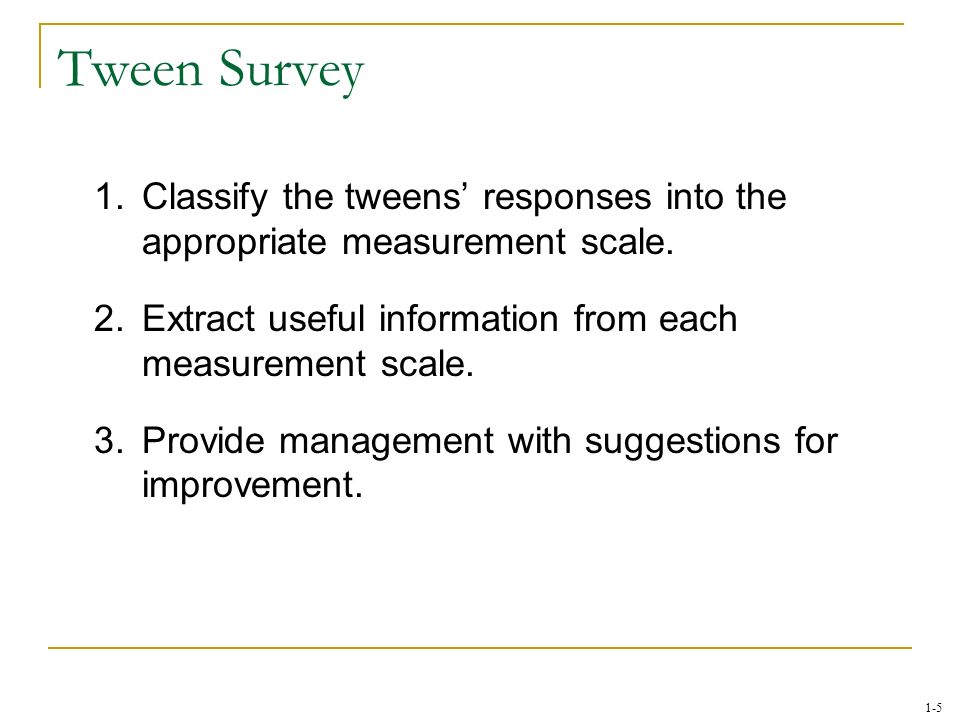 Tween Survey

1. Classify the tweens’ responses into the appropriate measurement scale.

2. Extract useful information from each measurement scale.

3. Provide management with suggestions for improvement.

1-5